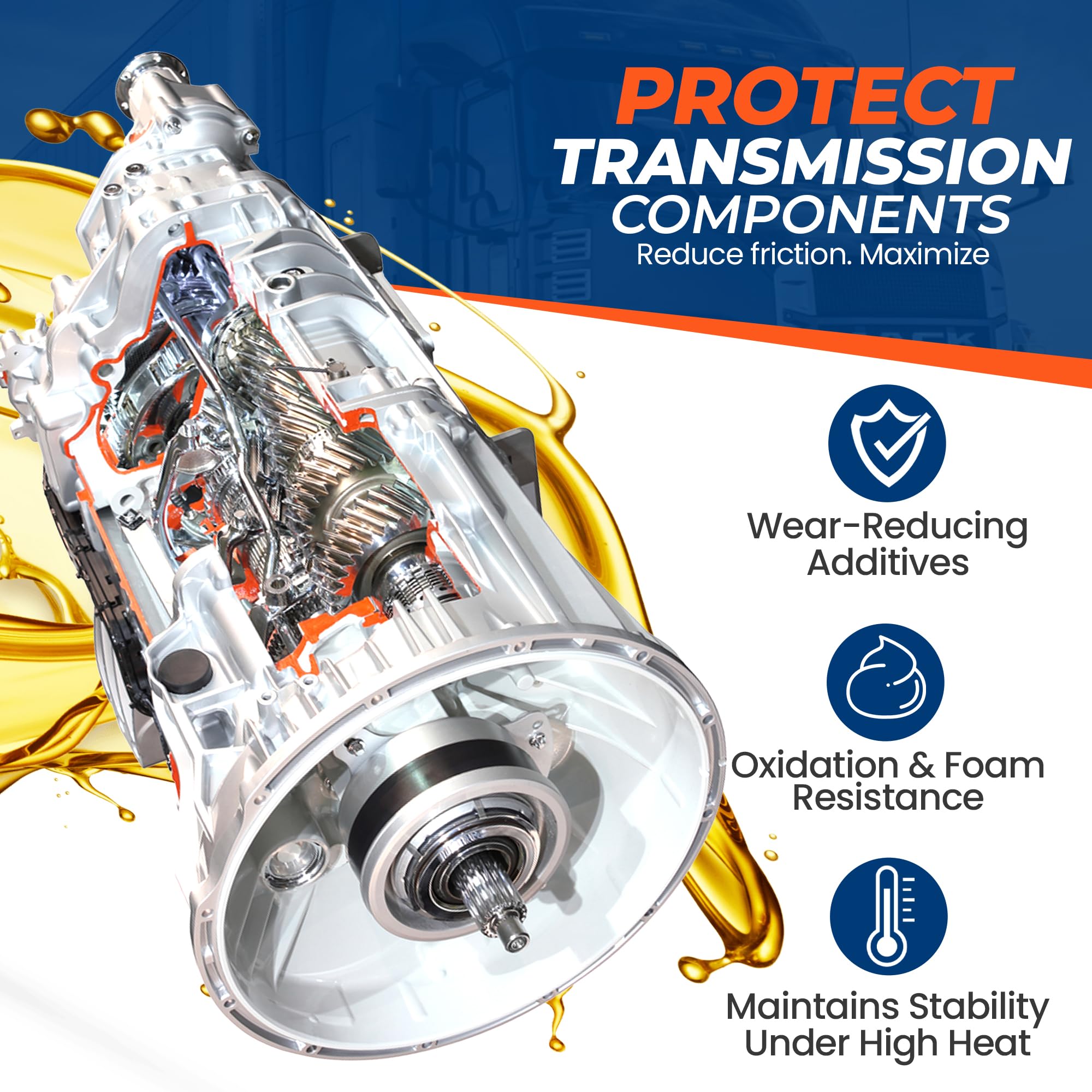 PROTECT
TRANSMISSION
COMPONENTS
Reduce friction. Maximize

Wear-Reducing Additives

Oxidation & Foam Resistance

Maintains Stability Under High Heat